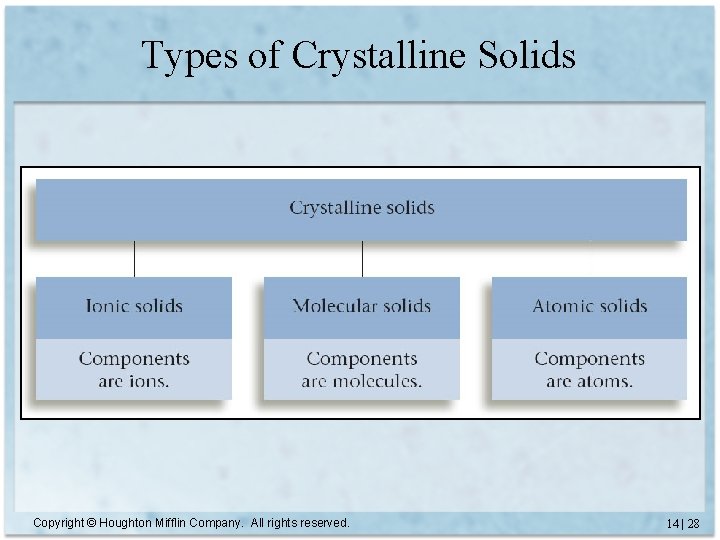 Types of Crystalline Solids

Crystalline solids

Ionic solids

Components are ions.

Molecular solids

Components are molecules.

Atomic solids

Components are atoms.

Copyright © Houghton Mifflin Company. All rights reserved.

14 | 28